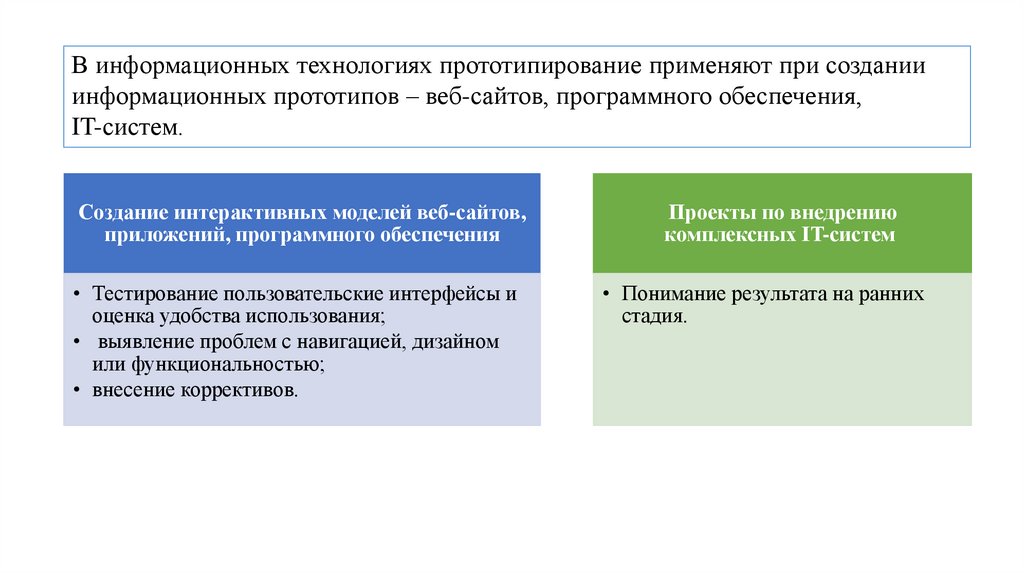 В информационных технологиях прототипирование применяют при создании информационных прототипов – веб-сайтов, программного обеспечения, IT-систем.

Создание интерактивных моделей веб-сайтов, приложений, программного обеспечения

• Тестирование пользовательские интерфейсы и оценка удобства использования;
• выявление проблем с навигацией, дизайном или функциональностью;
• внесение коррективов.

Проекты по внедрению комплексных IT-систем

• Понимание результата на ранних стадия.